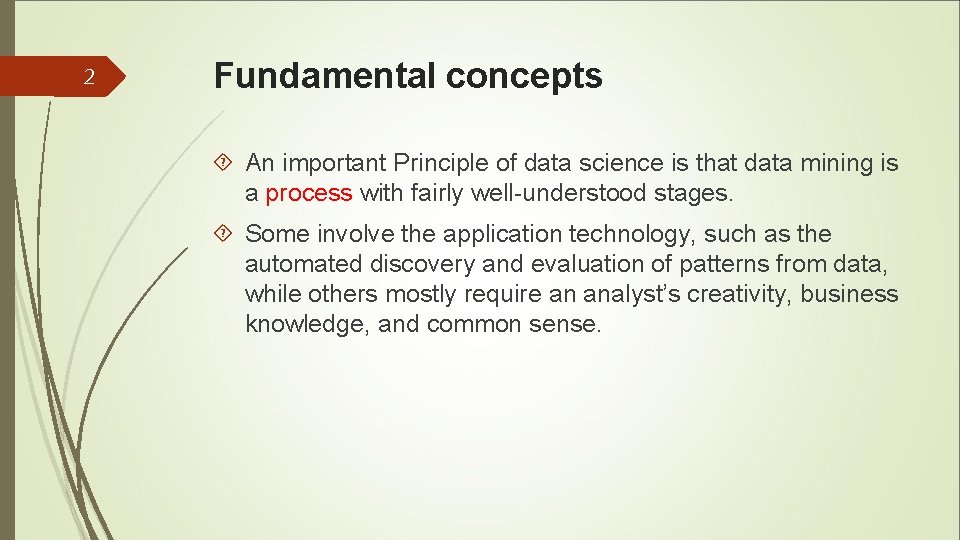 2

Fundamental concepts

An important Principle of data science is that data mining is a process with fairly well-understood stages.

Some involve the application technology, such as the automated discovery and evaluation of patterns from data, while others mostly require an analyst's creativity, business knowledge, and common sense.